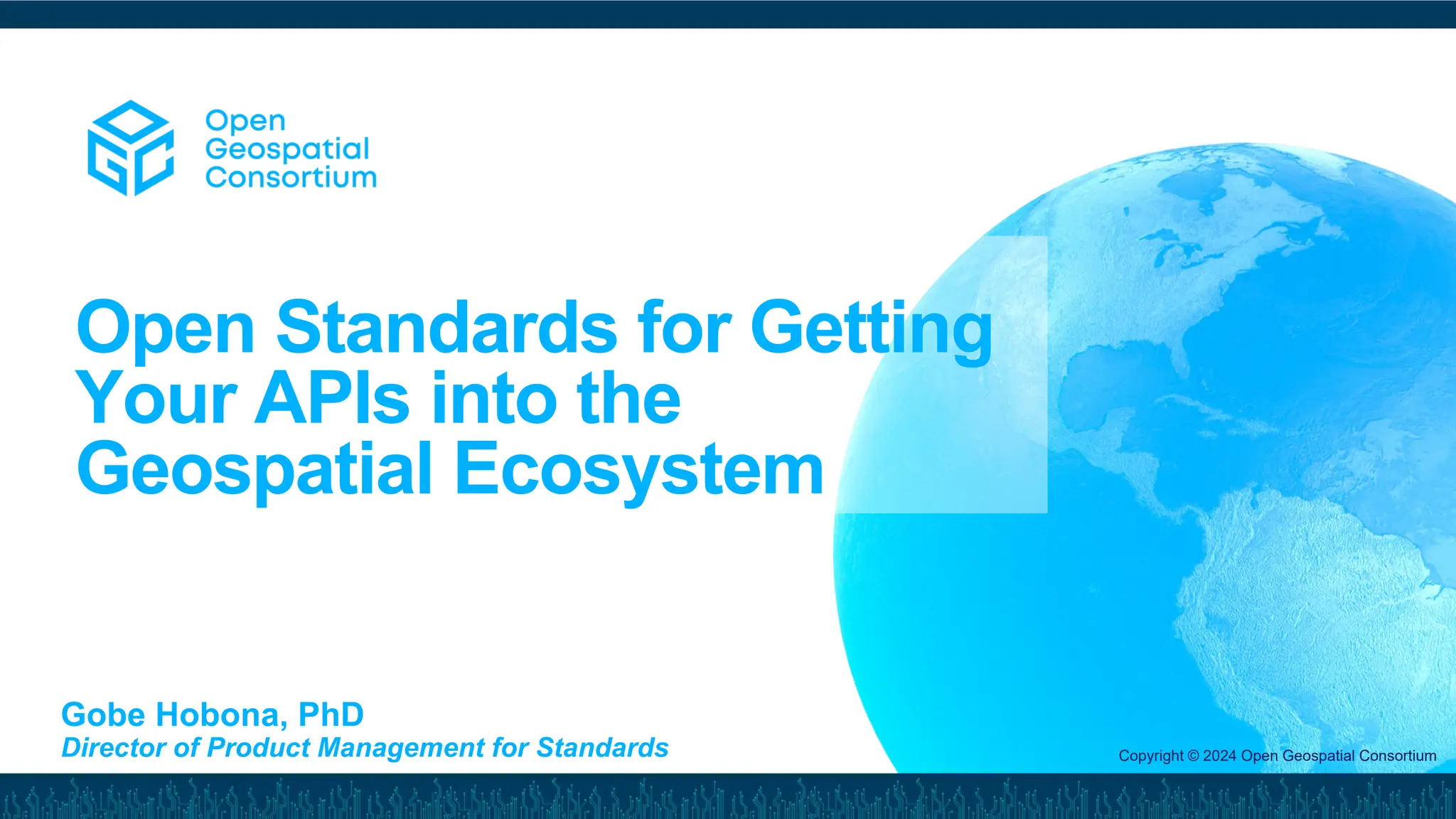 Open Geospatial Consortium

Open Standards for Getting Your APIs into the Geospatial Ecosystem

Gobe Hobona, PhD
Director of Product Management for Standards

Copyright © 2024 Open Geospatial Consortium